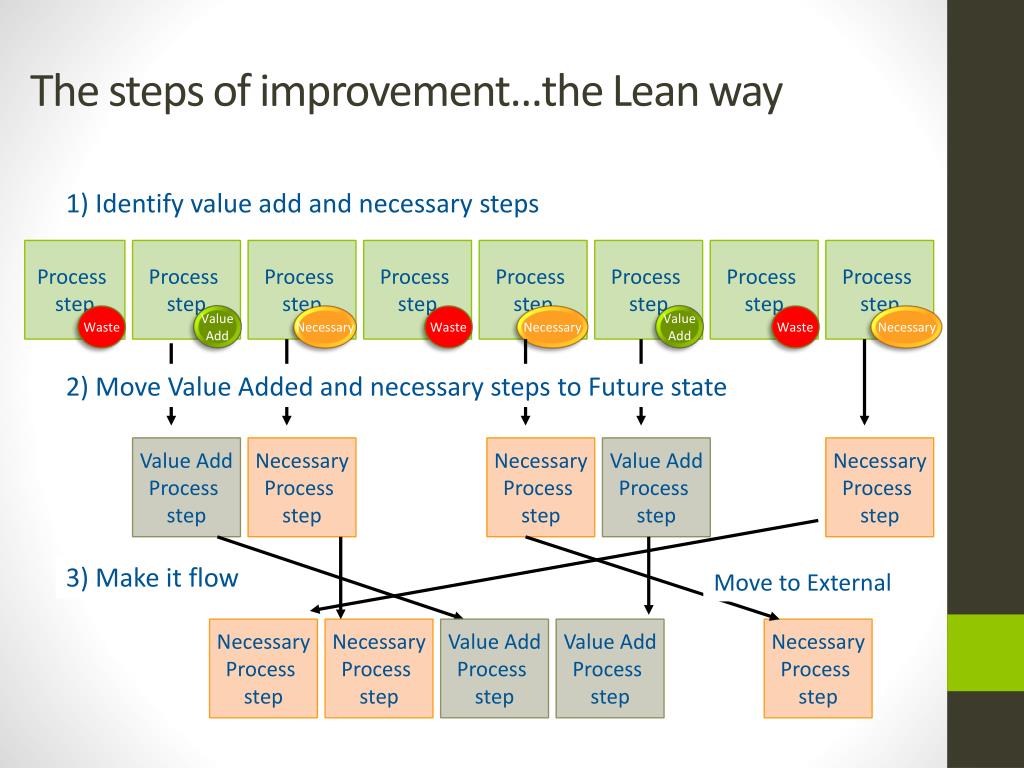 The steps of improvement…the Lean way

1) Identify value add and necessary steps

Process step Waste

Process step Value Add

Process step Necessary

Process step Waste

Process step Necessary

Process step Value Add

Process step Waste

Process step Necessary

2) Move Value Added and necessary steps to Future state

Value Add Process step

Necessary Process step

Necessary Process step

Value Add Process step

Necessary Process step

3) Make it flow

Move to External

Necessary Process step

Necessary Process step

Value Add Process step

Value Add Process step

Necessary Process step